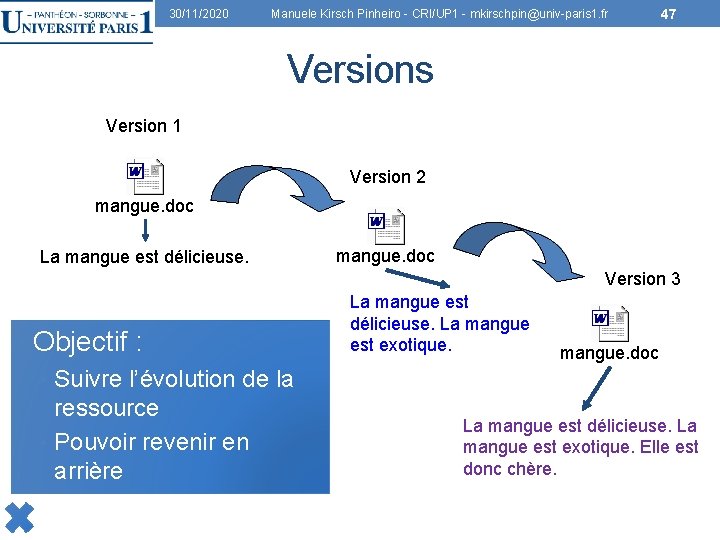 – PANTHÉON - SORBONNE –
UNIVERSITÉ PARIS 1

30/11/2020 Manuele Kirsch Pinheiro - CRI/UP1 - mkirschpin@univ-paris1.fr 47

Versions

Version 1

mangue.doc

La mangue est délicieuse.

Version 2

mangue.doc

La mangue est délicieuse. La mangue est exotique.

Version 3

mangue.doc

La mangue est délicieuse. La mangue est exotique. Elle est donc chère.

Objectif :

Suivre l'évolution de la ressource

Pouvoir revenir en arrière